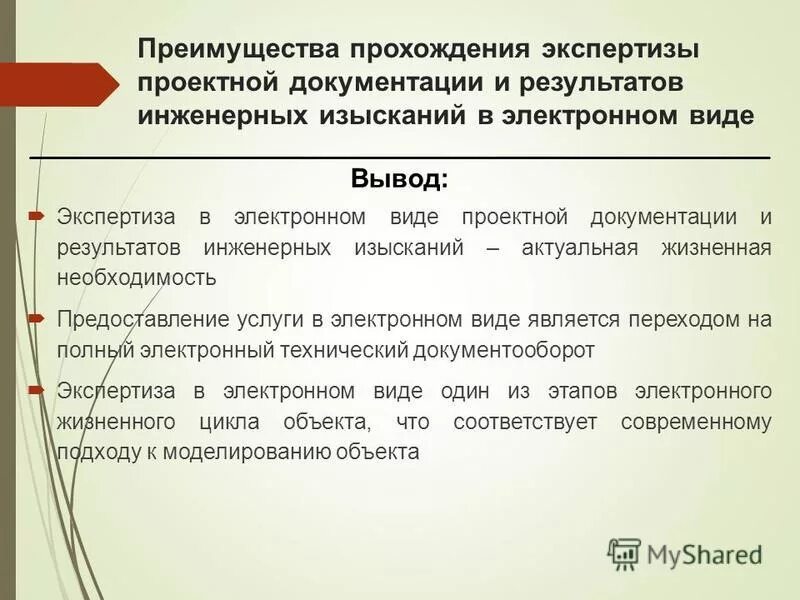 Преимущества прохождения экспертизы проектной документации и результатов инженерных изысканий в электронном виде

Вывод:

Экспертиза в электронном виде проектной документации и результатов инженерных изысканий – актуальная жизненная необходимость

Предоставление услуги в электронном виде является переходом на полный электронный технический документооборот

Экспертиза в электронном виде один из этапов электронного жизненного цикла объекта, что соответствует современному подходу к моделированию объекта

MyShared